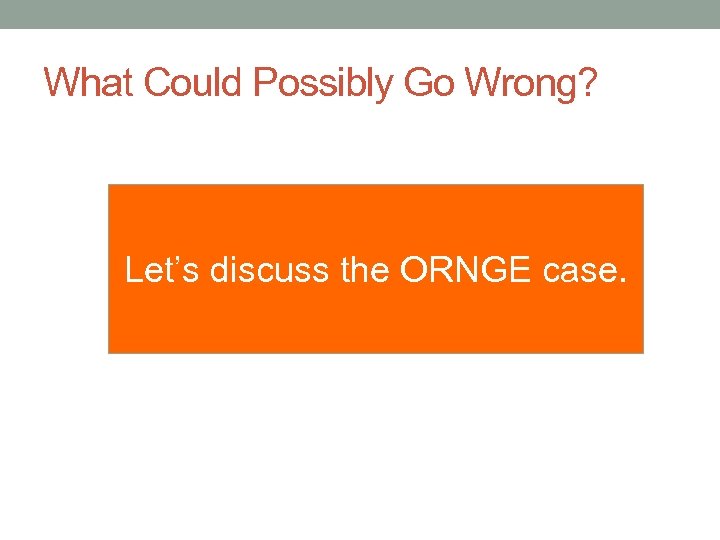 What Could Possibly Go Wrong?

Let’s discuss the ORNGE case.